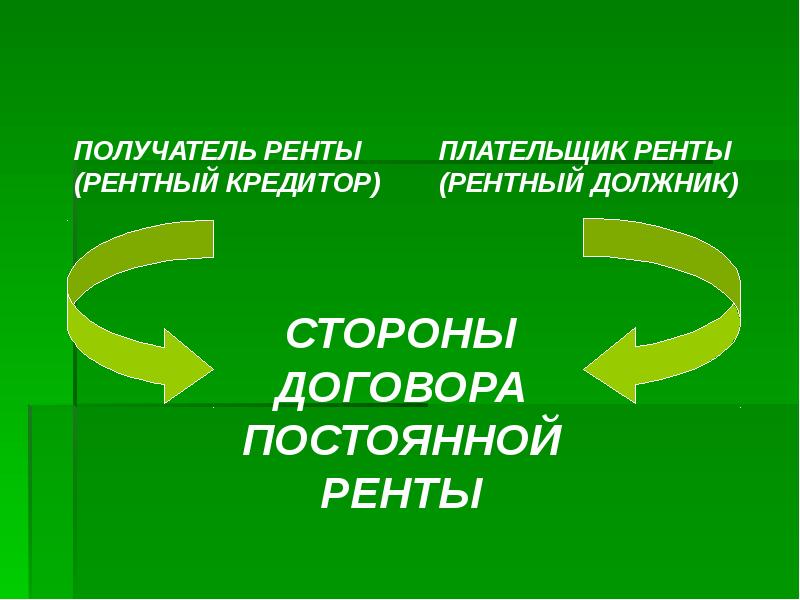 ПОЛУЧАТЕЛЬ РЕНТЫ
(РЕНТНЫЙ КРЕДИТОР)

ПЛАТЕЛЬЩИК РЕНТЫ
(РЕНТНЫЙ ДОЛЖНИК)

СТОРОНЫ ДОГОВОРА ПОСТОЯННОЙ РЕНТЫ